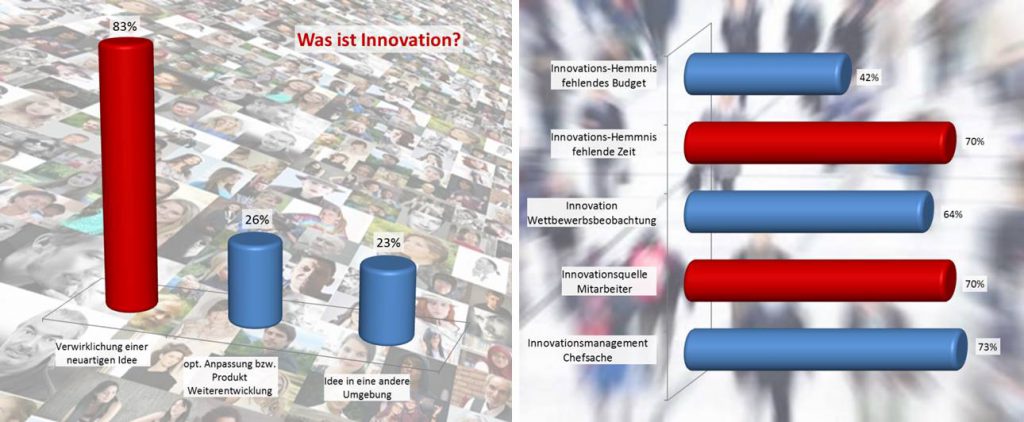 Was ist Innovation?

83%

26%

23%

Verwirklichung einer neuartigen Idee

opt. Anpassung bzw. Produkt Weiterentwicklung

Idee in eine andere Umgebung

Innovations-Hemmnis fehlendes Budget

42%

Innovations-Hemmnis fehlende Zeit

70%

Innovation Wettbewerbsbeobachtung

64%

Innovationsquelle Mitarbeiter

70%

Innovationsmanagement Chefsache

73%